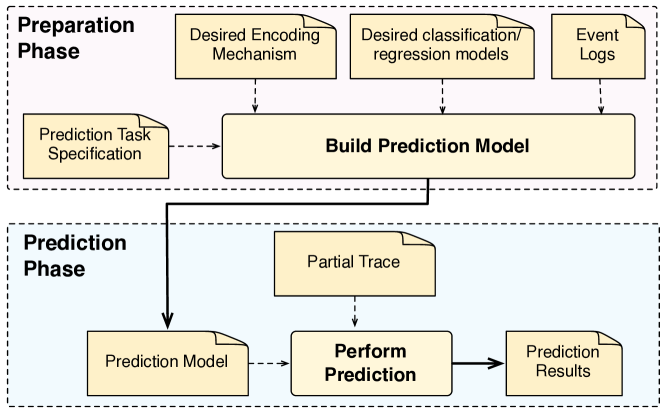 Preparation Phase

Desired Encoding Mechanism

Desired classification/ regression models

Event Logs

Prediction Task Specification

Build Prediction Model

Prediction Phase

Partial Trace

Prediction Model

Perform Prediction

Prediction Results